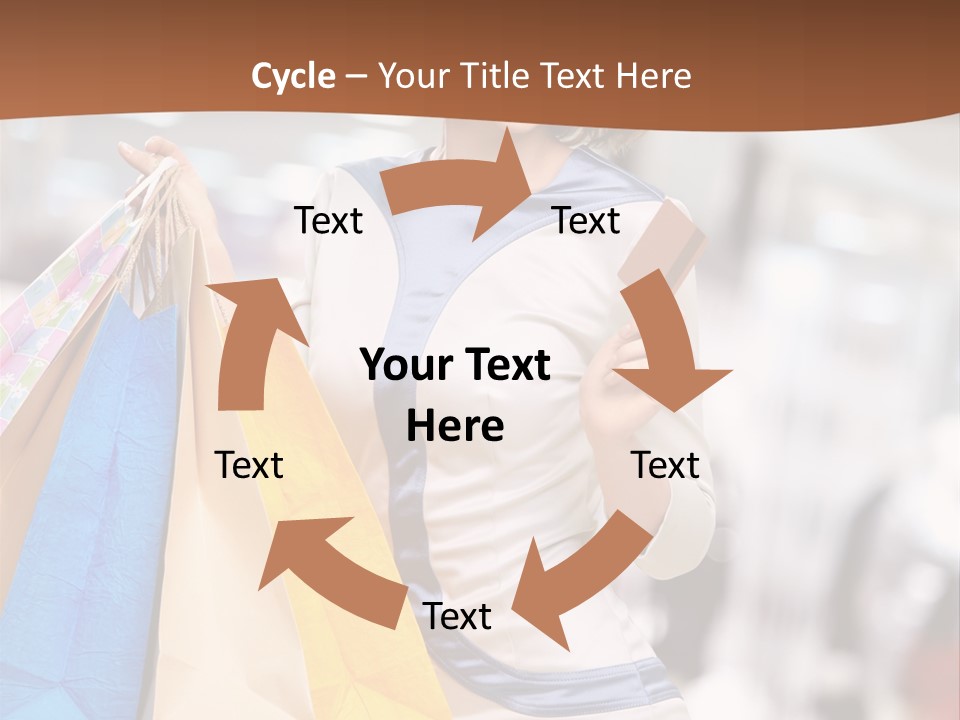 Cycle – Your Title Text Here

Text

Text

Your Text Here

Text

Text

Text